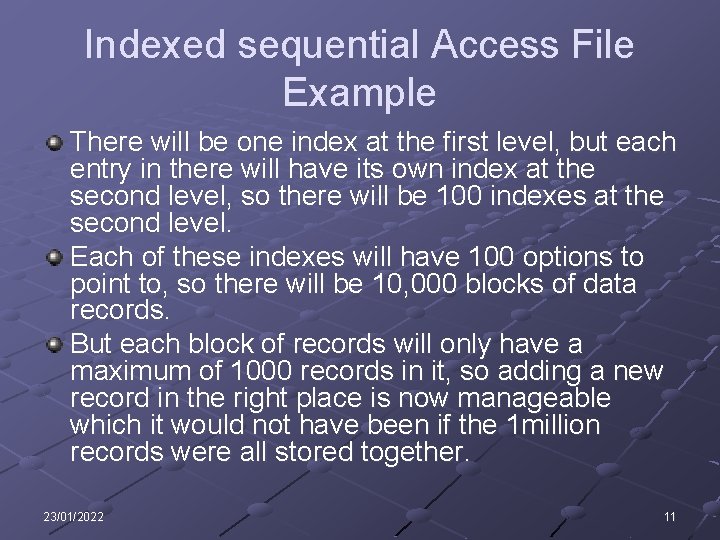 Indexed sequential Access File Example

There will be one index at the first level, but each entry in there will have its own index at the second level, so there will be 100 indexes at the second level.

Each of these indexes will have 100 options to point to, so there will be 10,000 blocks of data records.

But each block of records will only have a maximum of 1000 records in it, so adding a new record in the right place is now manageable which it would not have been if the 1million records were all stored together.

23/01/2022

11